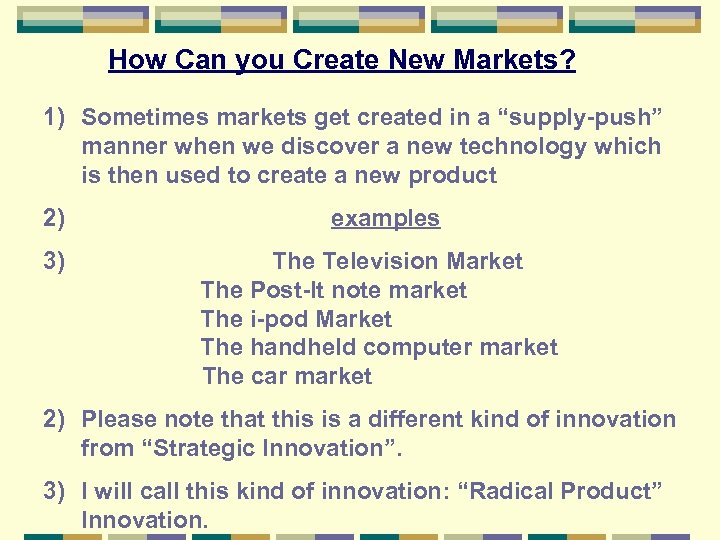 How Can you Create New Markets?

1) Sometimes markets get created in a “supply-push” manner when we discover a new technology which is then used to create a new product

2) examples

3) The Television Market
The Post-It note market
The i-pod Market
The handheld computer market
The car market

2) Please note that this is a different kind of innovation from “Strategic Innovation”.

3) I will call this kind of innovation: “Radical Product” Innovation.